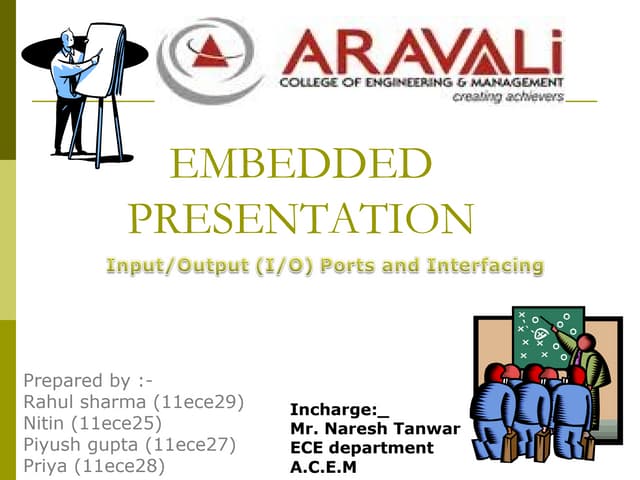 ARAVALi
COLLEGE OF ENGINEERING & MANAGEMENT
creating achievers

EMBEDDED PRESENTATION

Input/Output (I/O) Ports and Interfacing

Prepared by :-
Rahul sharma (11ece29)
Nitin (11ece25)
Piyush gupta (11ece27)
Priya (11ece28)

Incharge:_
Mr. Naresh Tanwar
ECE department
A.C.E.M